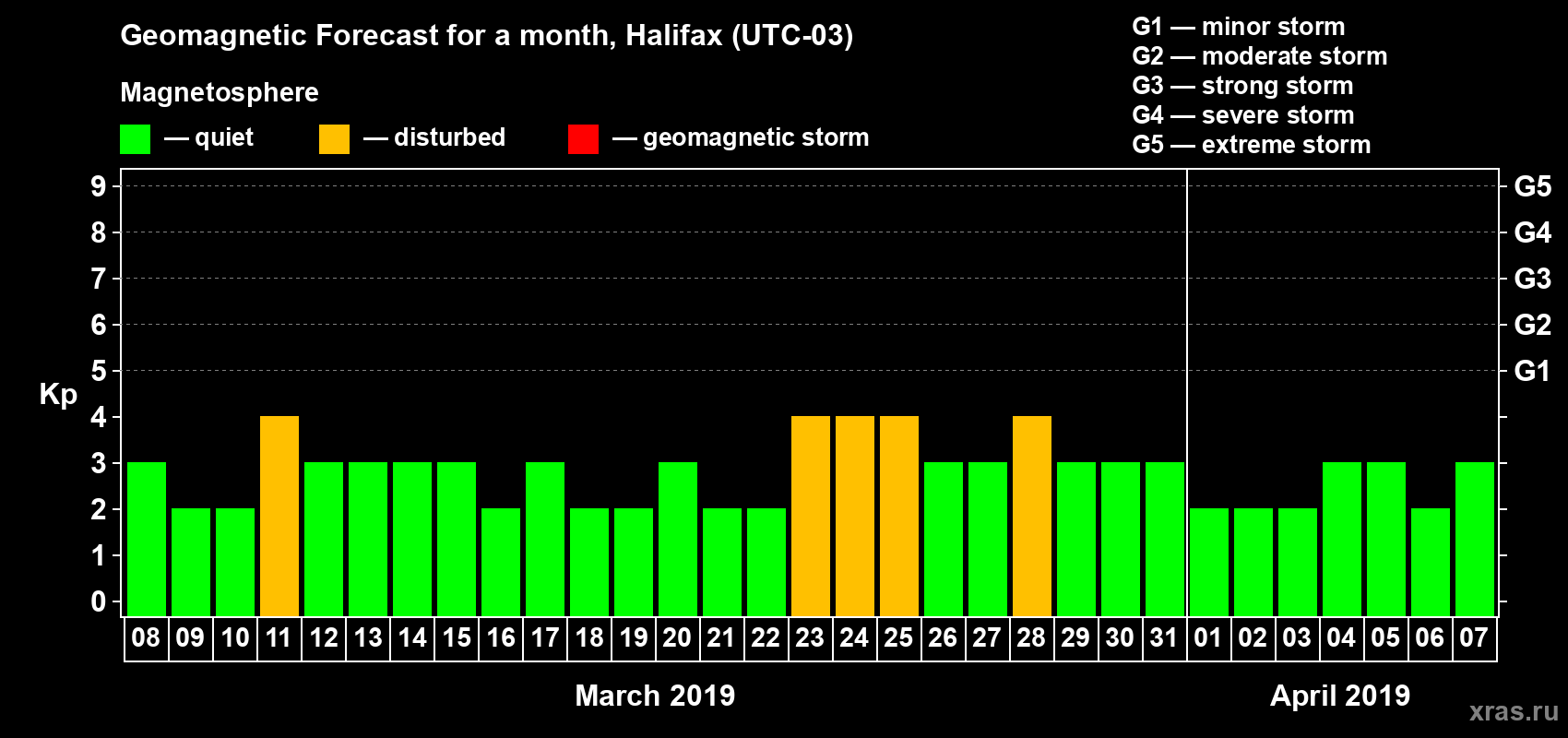 Geomagnetic Forecast for a month, Halifax (UTC-03)

Magnetosphere

— quiet — disturbed — geomagnetic storm

G1 — minor storm
G2 — moderate storm
G3 — strong storm
G4 — severe storm
G5 — extreme storm

Kp

9 8 7 6 5 4 3 2 1 0

G5 G4 G3 G2 G1

08 09 10 11 12 13 14 15 16 17 18 19 20 21 22 23 24 25 26 27 28 29 30 31 01 02 03 04 05 06 07

March 2019

April 2019

xras.ru